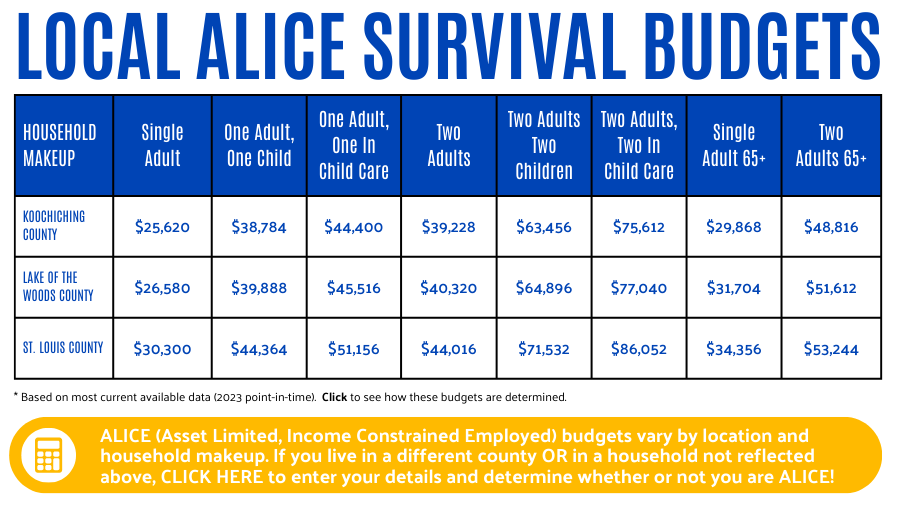 LOCAL ALICE SURVIVAL BUDGETS

| HOUSEHOLD MAKEUP | Single Adult | One Adult, One Child | One Adult, One In Child Care | Two Adults | Two Adults Two Children | Two Adults, Two In Child Care | Single Adult 65+ | Two Adults 65+ |
|---|---|---|---|---|---|---|---|---|
| KOOCHICHING COUNTY | \$25,620 | \$38,784 | \$44,400 | \$39,228 | \$63,456 | \$75,612 | \$29,868 | \$48,816 |
| LAKE OF THE WOODS COUNTY | \$26,580 | \$39,888 | \$45,516 | \$40,320 | \$64,896 | \$77,040 | \$31,704 | \$51,612 |
| ST. LOUIS COUNTY | \$30,300 | \$44,364 | \$51,156 | \$44,016 | \$71,532 | \$86,052 | \$34,356 | \$53,244 |

* Based on most current available data (2023 point-in-time). Click to see how these budgets are determined.

ALICE (Asset Limited, Income Constrained Employed) budgets vary by location and household makeup. If you live in a different county OR in a household not reflected above, CLICK HERE to enter your details and determine whether or not you are ALICE!